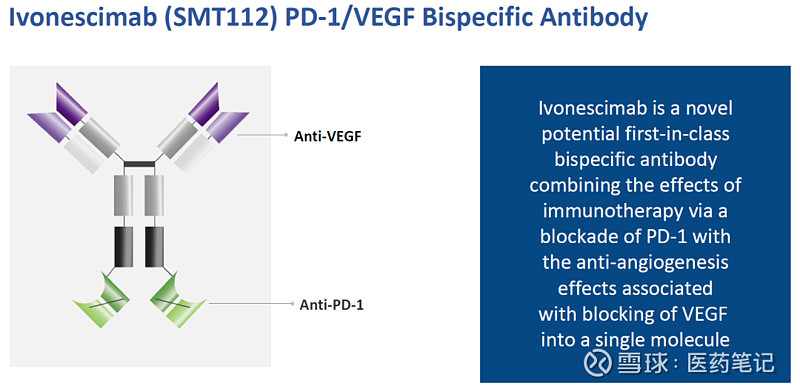 Ivonescimab (SMT112) PD-1/VEGF Bispecific Antibody

Anti-VEGF

Anti-PD-1

Ivonescimab is a novel potential first-in-class bispecific antibody combining the effects of immunotherapy via a blockade of PD-1 with the anti-angiogenesis effects associated with blocking of VEGF into a single molecule

雪球：医药笔记